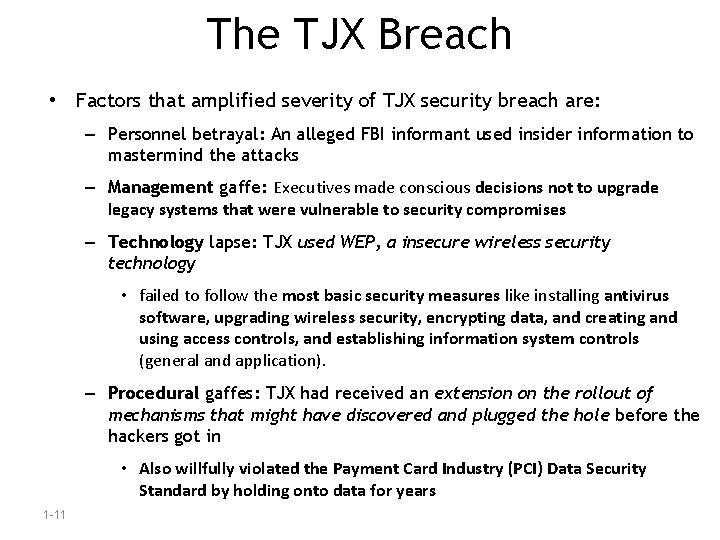 The TJX Breach

• Factors that amplified severity of TJX security breach are:

– Personnel betrayal: An alleged FBI informant used insider information to mastermind the attacks

– Management gaffe: Executives made conscious decisions not to upgrade legacy systems that were vulnerable to security compromises

– Technology lapse: TJX used WEP, a insecure wireless security technology

• failed to follow the most basic security measures like installing antivirus software, upgrading wireless security, encrypting data, and creating and using access controls, and establishing information system controls (general and application).

– Procedural gaffes: TJX had received an extension on the rollout of mechanisms that might have discovered and plugged the hole before the hackers got in

• Also willfully violated the Payment Card Industry (PCI) Data Security Standard by holding onto data for years

1-11